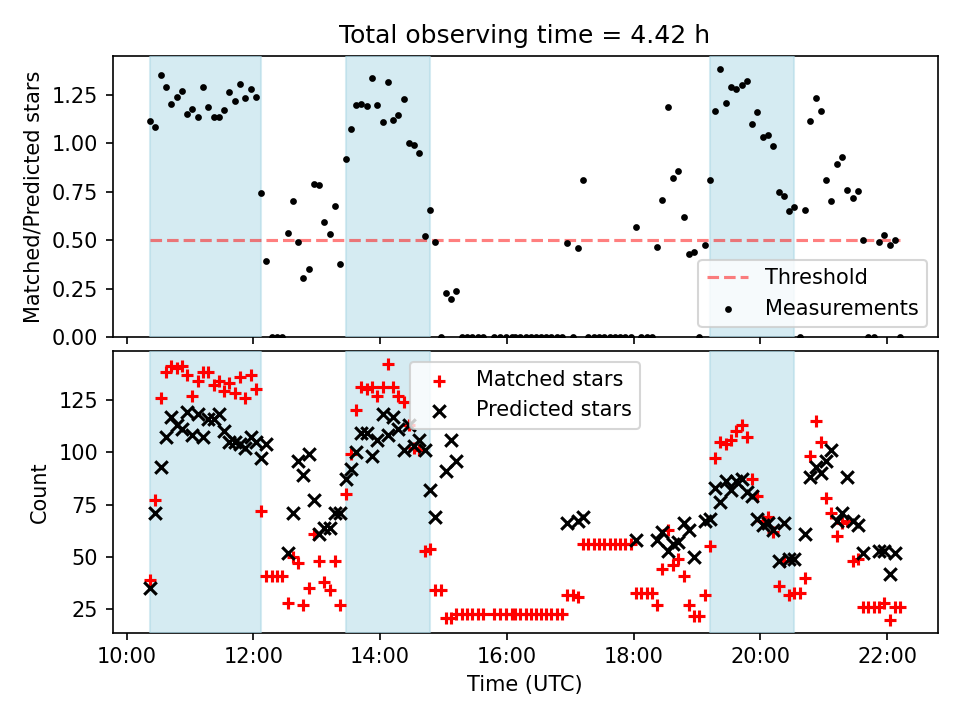 Total observing time = 4.42 h

Matched/Predicted stars

1.25
1.00
0.75
0.50
0.25
0.00

Threshold
Measurements

Count

125
100
75
50
25

Matched stars
Predicted stars

10:00
12:00
14:00
16:00
18:00
20:00
22:00

Time (UTC)